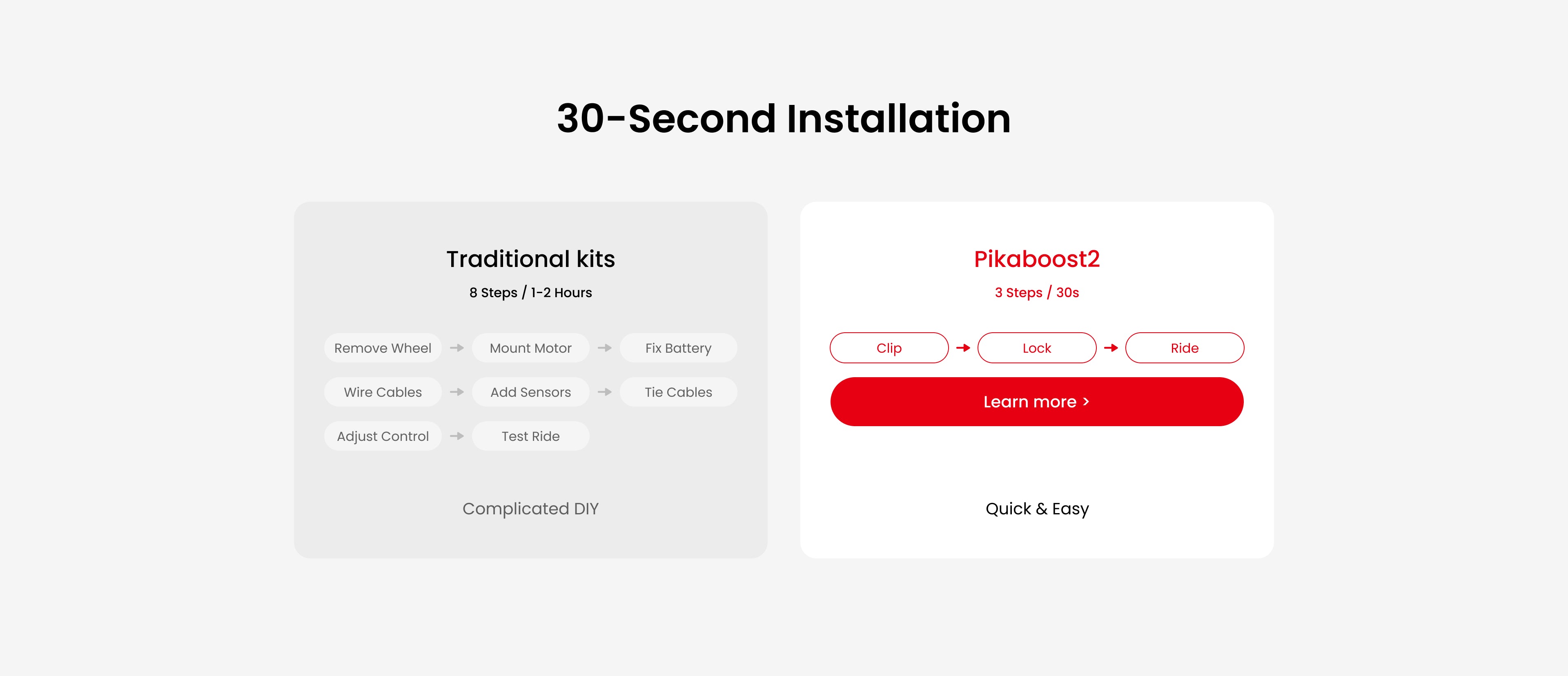 30-Second Installation

Traditional kits

8 Steps / 1-2 Hours

Remove Wheel → Mount Motor → Fix Battery

Wire Cables → Add Sensors → Tie Cables

Adjust Control → Test Ride

Complicated DIY

Pikaboost2

3 Steps / 30s

Clip → Lock → Ride

Learn more >

Quick & Easy